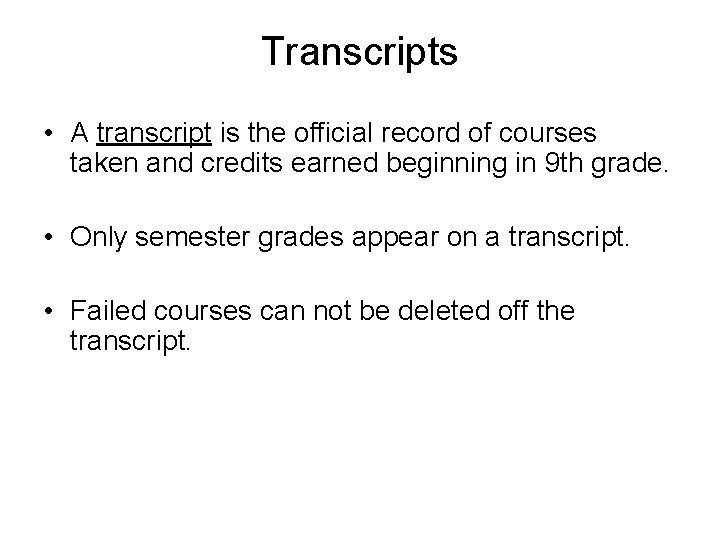 Transcripts

• A transcript is the official record of courses taken and credits earned beginning in 9th grade.

• Only semester grades appear on a transcript.

• Failed courses can not be deleted off the transcript.